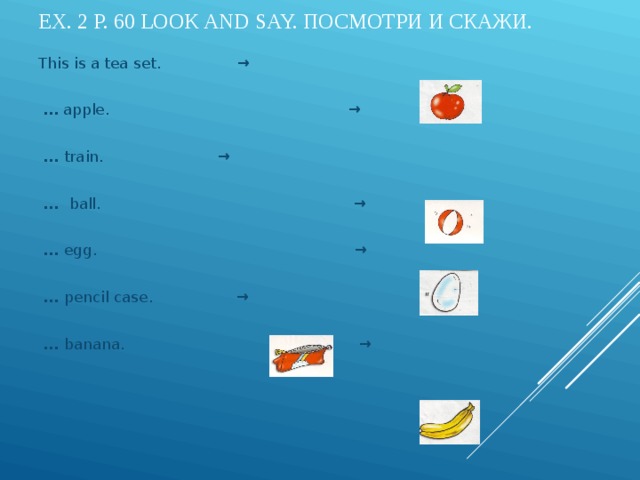 EX. 2 P. 60 LOOK AND SAY. ПОСМОТРИ И СКАЖИ.

This is a tea set. →

… apple. →

… train. →

… ball. →

… egg. →

… pencil case. →

… banana. →